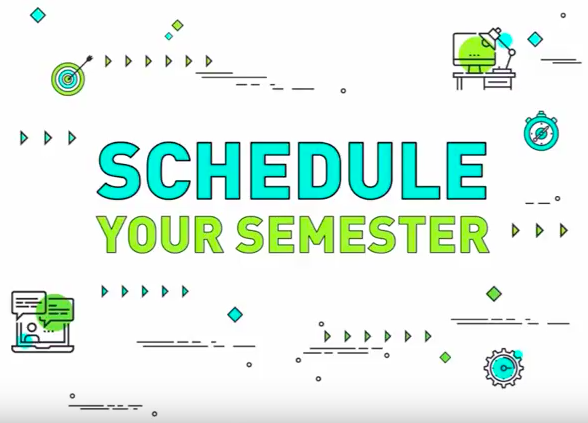 SCHEDULE
YOUR SEMESTER